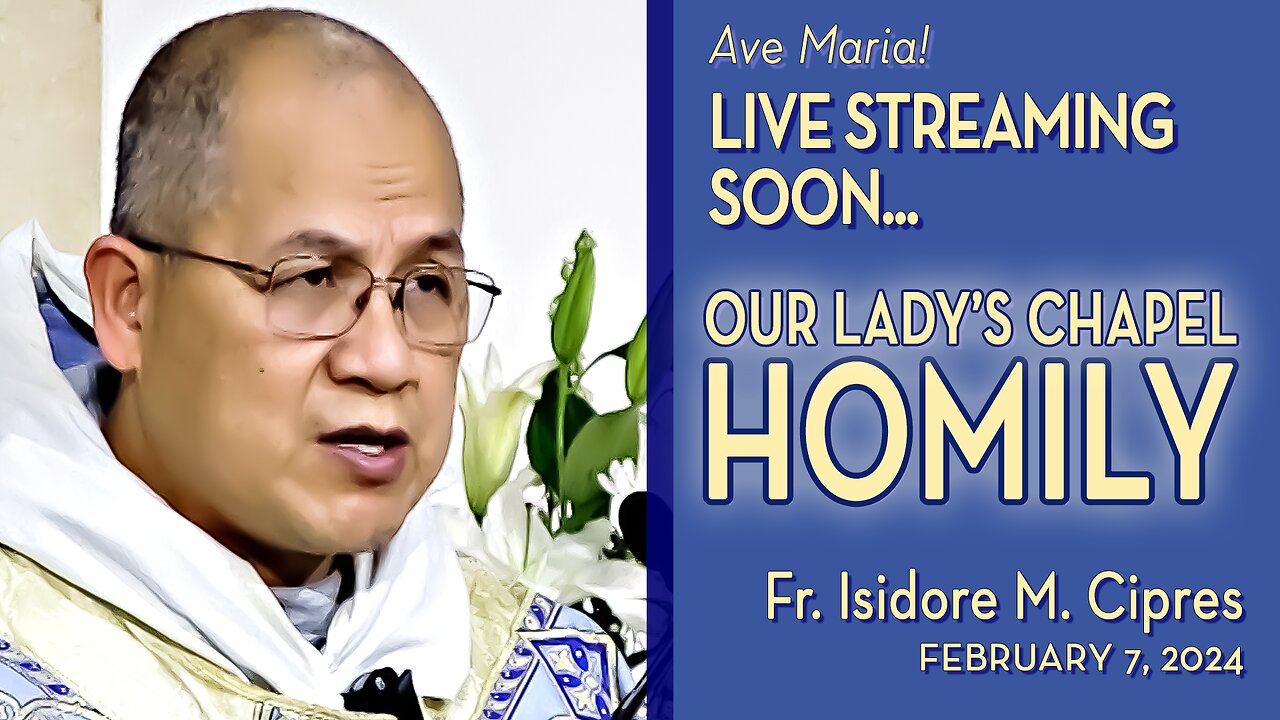 Ave Maria!
LIVE STREAMING SOON...

OUR LADY'S CHAPEL
HOMILY

Fr. Isidore M. Cipres
FEBRUARY 7, 2024